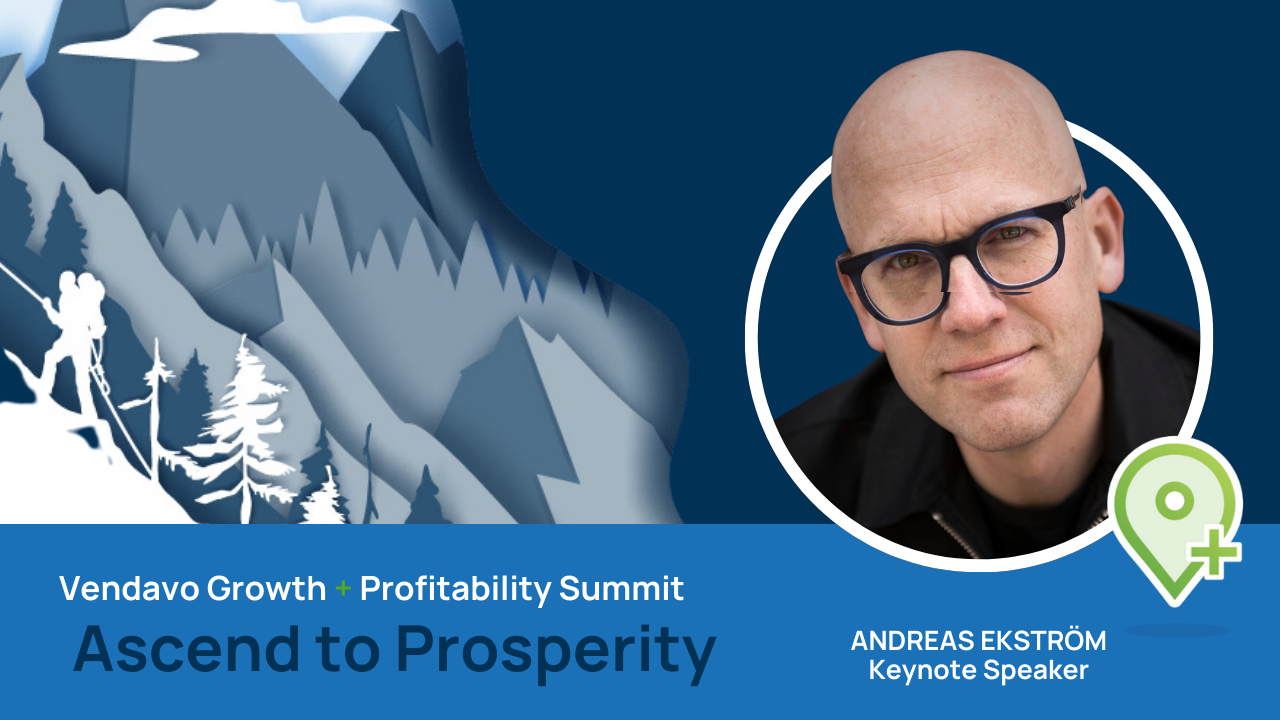 Vendavo Growth + Profitability Summit
Ascend to Prosperity

ANDREAS EKSTRÖM
Keynote Speaker